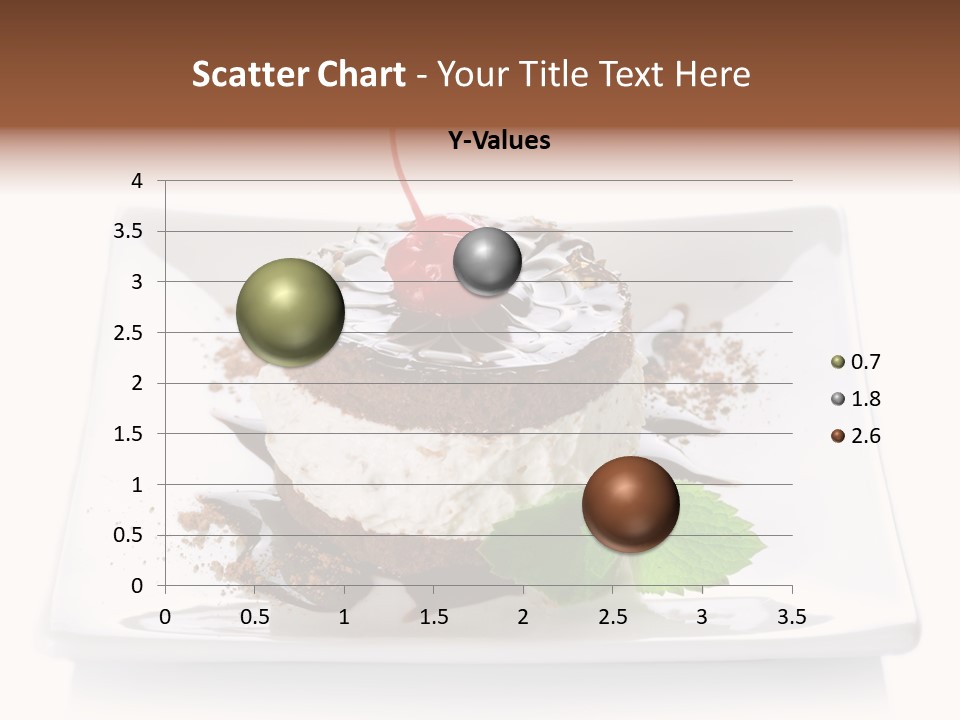 Scatter Chart - Your Title Text Here

Y-Values

4
3.5
3
2.5
2
1.5
1
0.5
0

0 0.5 1 1.5 2 2.5 3 3.5

0.7
1.8
2.6